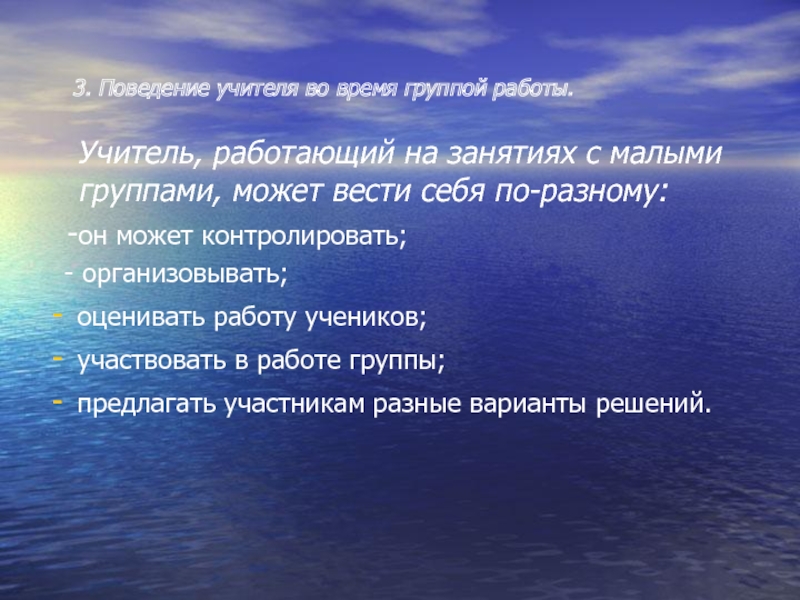 3. Поведение учителя во время группой работы.

Учитель, работающий на занятиях с малыми группами, может вести себя по-разному:

-он может контролировать;

- организовывать;

- оценивать работу учеников;

- участвовать в работе группы;

- предлагать участникам разные варианты решений.